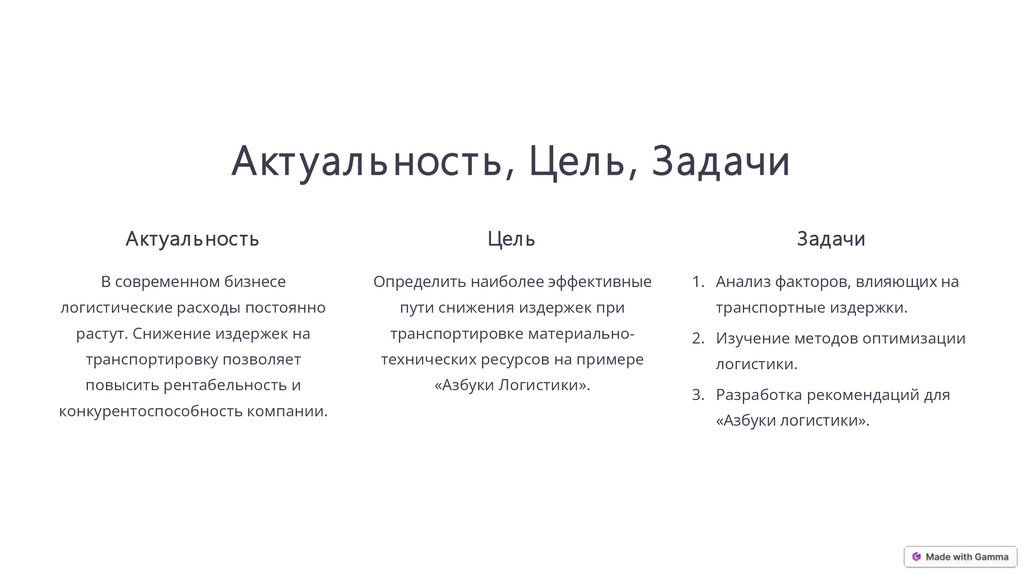 Актуальность, Цель, Задачи

Актуальность

В современном бизнесе логистические расходы постоянно растут. Снижение издержек на транспортировку позволяет повысить рентабельность и конкурентоспособность компании.

Цель

Определить наиболее эффективные пути снижения издержек при транспортировке материально-технических ресурсов на примере «Азбуки Логистики».

Задачи

1. Анализ факторов, влияющих на транспортные издержки.
2. Изучение методов оптимизации логистики.
3. Разработка рекомендаций для «Азбуки логистики».

Made with Gamma